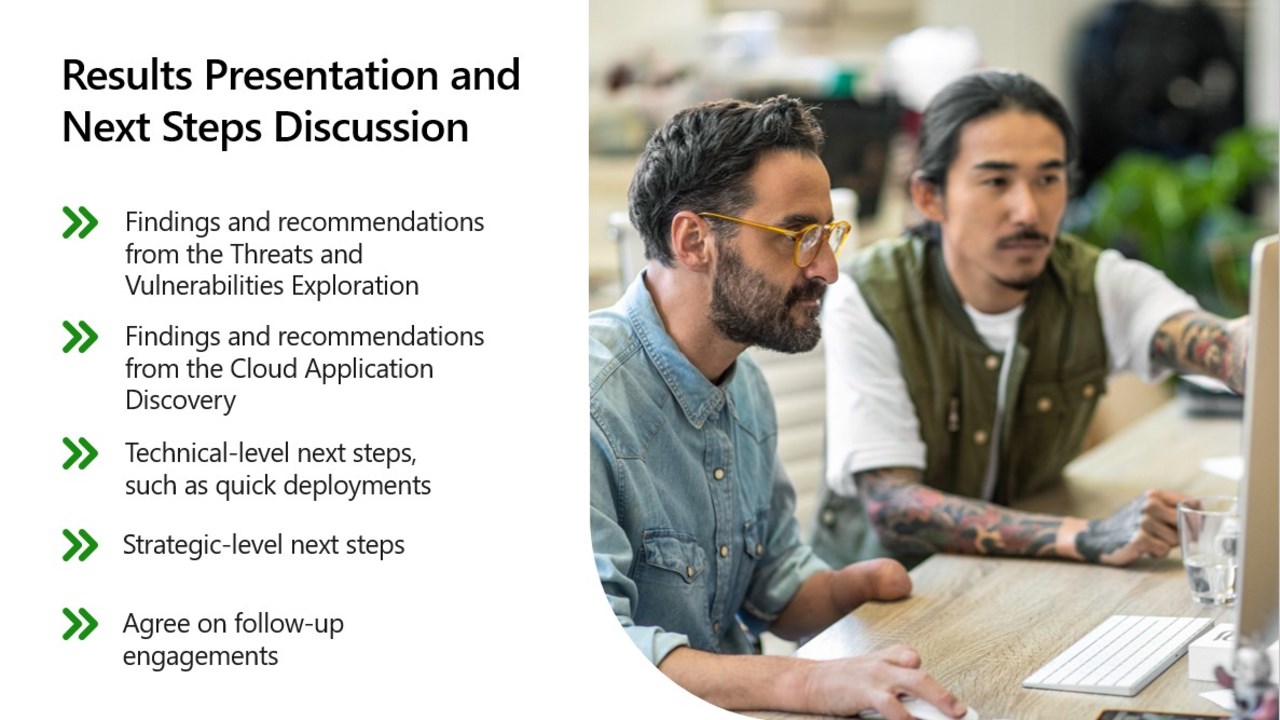 Results Presentation and Next Steps Discussion

Findings and recommendations from the Threats and Vulnerabilities Exploration

Findings and recommendations from the Cloud Application Discovery

Technical-level next steps, such as quick deployments

Strategic-level next steps

Agree on follow-up engagements